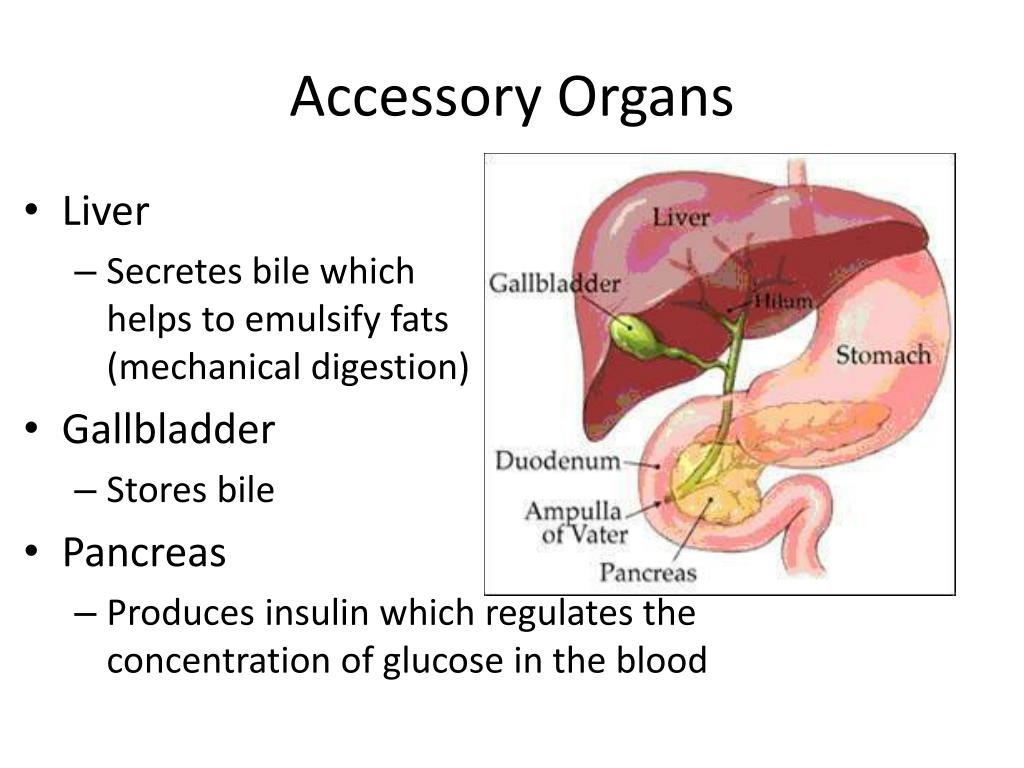 Accessory Organs

• Liver
– Secretes bile which helps to emulsify fats (mechanical digestion)
• Gallbladder
– Stores bile
• Pancreas
– Produces insulin which regulates the concentration of glucose in the blood

Liver
Gallbladder
Hilum
Stomach
Duodenum
Ampulla of Vater
Pancreas